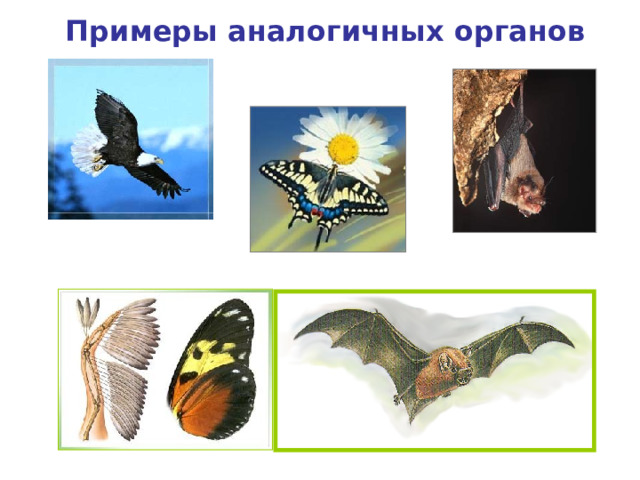 Примеры аналогичных органов